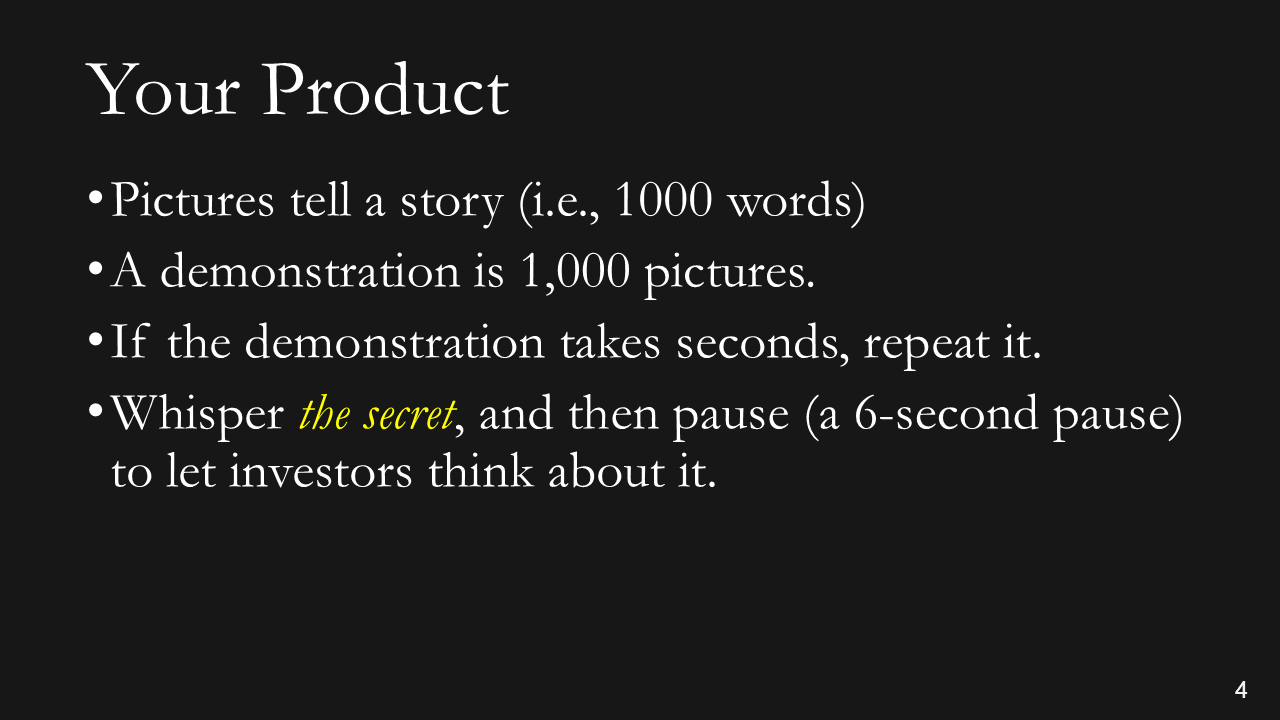 Your Product

• Pictures tell a story (i.e., 1000 words)

• A demonstration is 1,000 pictures.

• If the demonstration takes seconds, repeat it.

• Whisper the secret, and then pause (a 6-second pause) to let investors think about it.

4